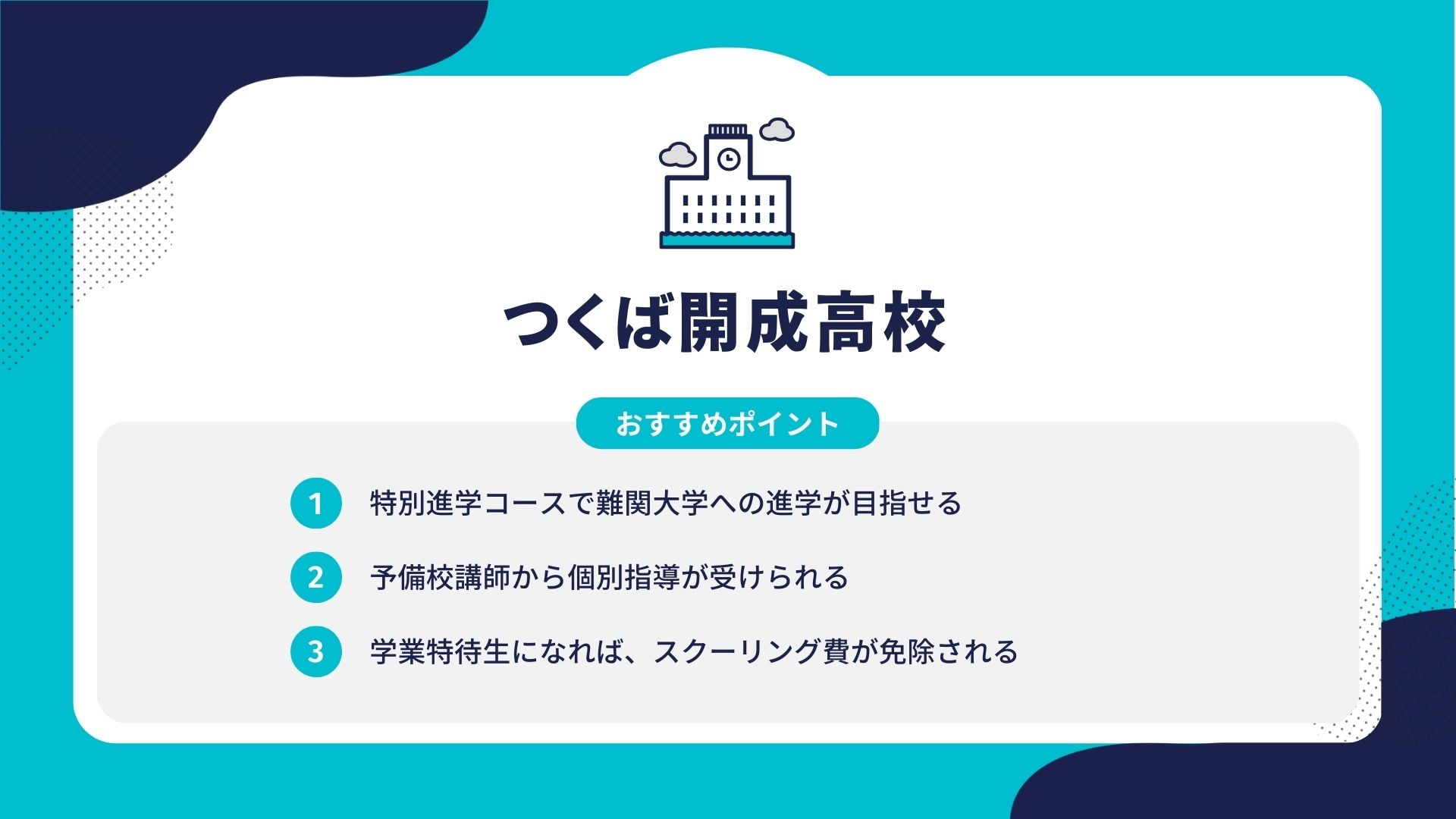 つくば開成高校

おすすめポイント

1 特別進学コースで難関大学への進学が目指せる

2 予備校講師から個別指導が受けられる

3 学業特待生になれば、スクーリング費が免除される